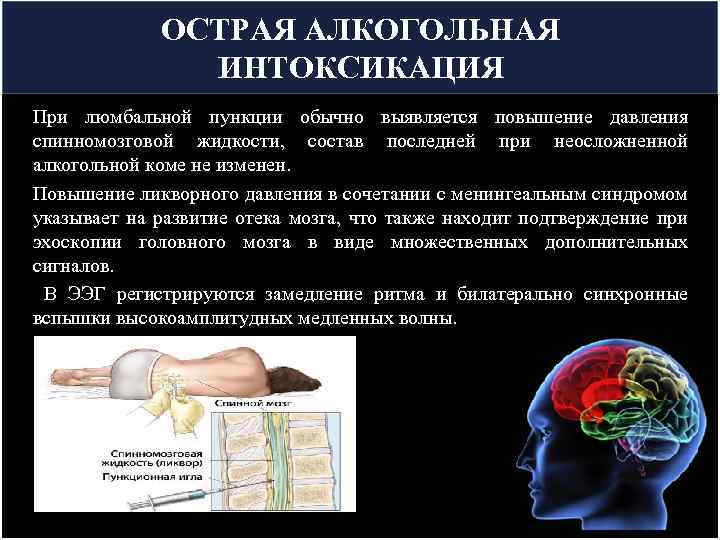 ОСТРАЯ АЛКОГОЛЬНАЯ ИНТОКСИКАЦИЯ

При люмбальной пункции обычно выявляется повышение давления спинномозговой жидкости, состав последней при неосложненной алкогольной коме не изменен.

Повышение ликворного давления в сочетании с менингеальным синдромом указывает на развитие отека мозга, что также находит подтверждение при эхоскопии головного мозга в виде множественных дополнительных сигналов.

В ЭЭГ регистрируются замедление ритма и билатерально синхронные вспышки высокоамплитудных медленных волны.

Спинной мозг
Спинномозговая жидкость (ликвор)
Пункционная игла